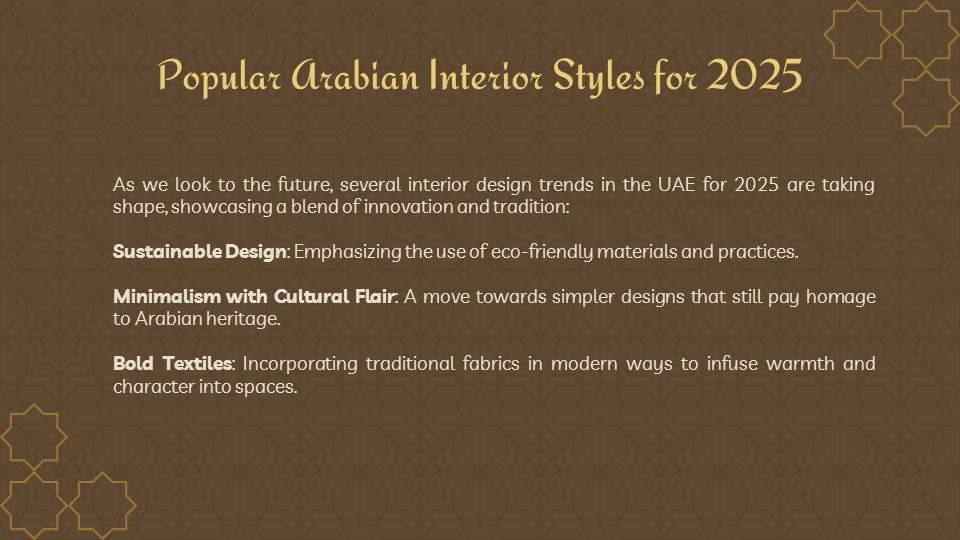 Popular Arabian Interior Styles for 2025

As we look to the future, several interior design trends in the UAE for 2025 are taking shape, showcasing a blend of innovation and tradition:

Sustainable Design: Emphasizing the use of eco-friendly materials and practices.

Minimalism with Cultural Flair: A move towards simpler designs that still pay homage to Arabian heritage.

Bold Textiles: Incorporating traditional fabrics in modern ways to infuse warmth and character into spaces.